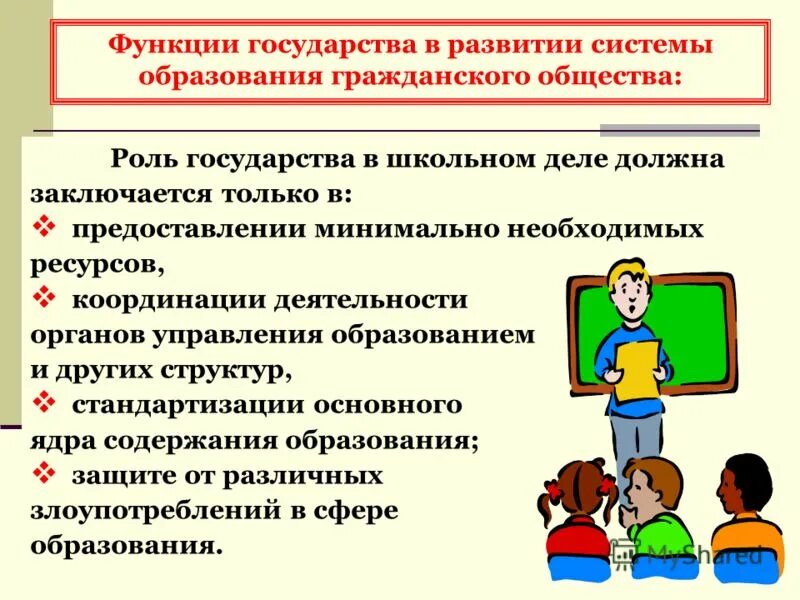 Функции государства в развитии системы образования гражданского общества:

Роль государства в школьном деле должна заключается только в:
❖ предоставлении минимально необходимых ресурсов,
❖ координации деятельности органов управления образованием и других структур,
❖ стандартизации основного ядра содержания образования;
❖ защите от различных злоупотреблений в сфере образования.

MyShared